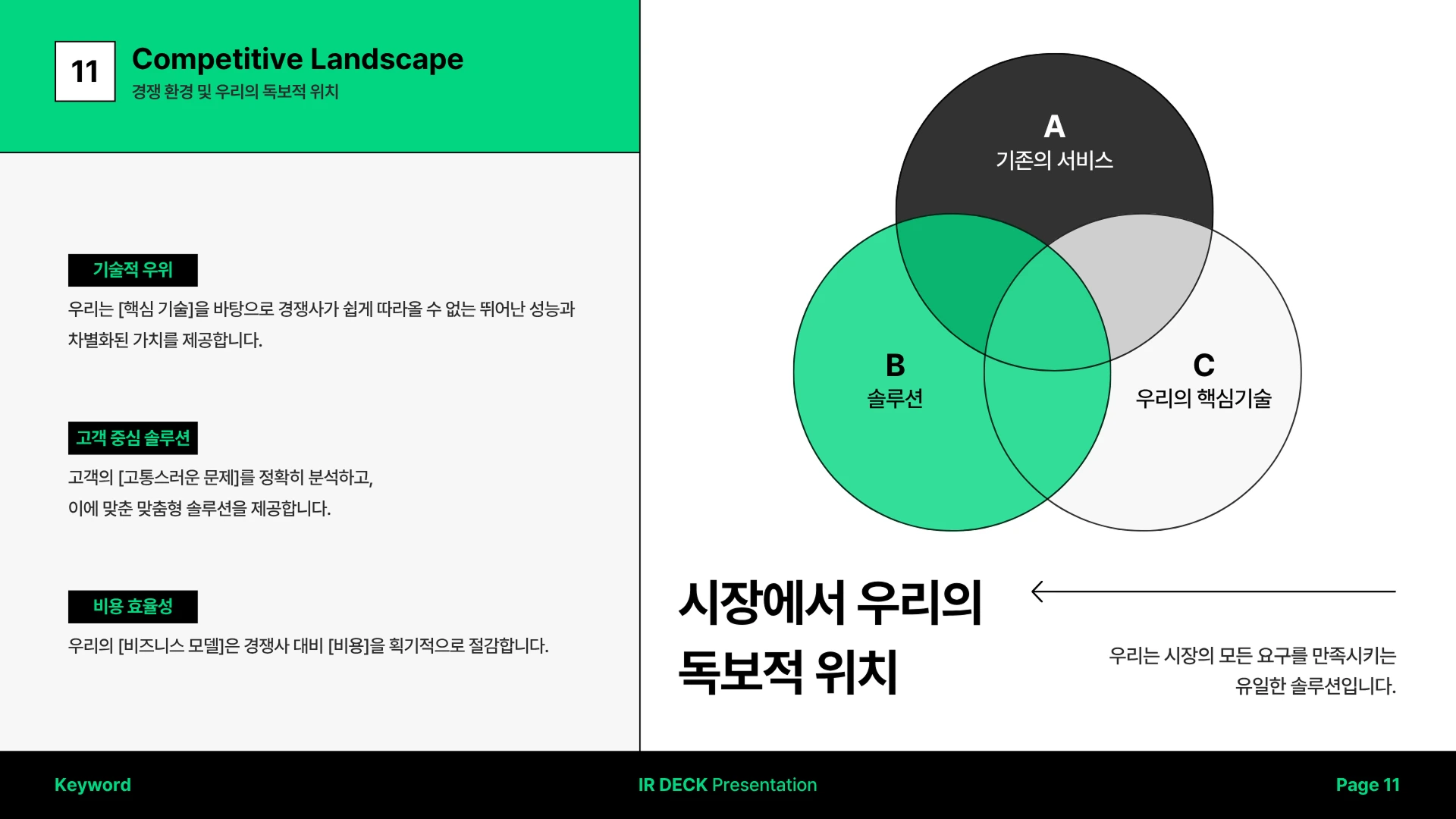 11

Competitive Landscape
경쟁 환경 및 우리의 독보적 위치

기술적 우위
우리는 [핵심 기술]을 바탕으로 경쟁사가 쉽게 따라올 수 없는 뛰어난 성능과 차별화된 가치를 제공합니다.

고객 중심 솔루션
고객의 [고통스러운 문제]를 정확히 분석하고,
이에 맞춘 맞춤형 솔루션을 제공합니다.

비용 효율성
우리의 [비즈니스 모델]은 경쟁사 대비 [비용]을 획기적으로 절감합니다.

A
기존의 서비스

B
솔루션

C
우리의 핵심기술

시장에서 우리의
독보적 위치

우리는 시장의 모든 요구를 만족시키는
유일한 솔루션입니다.

Keyword

IR DECK Presentation

Page 11